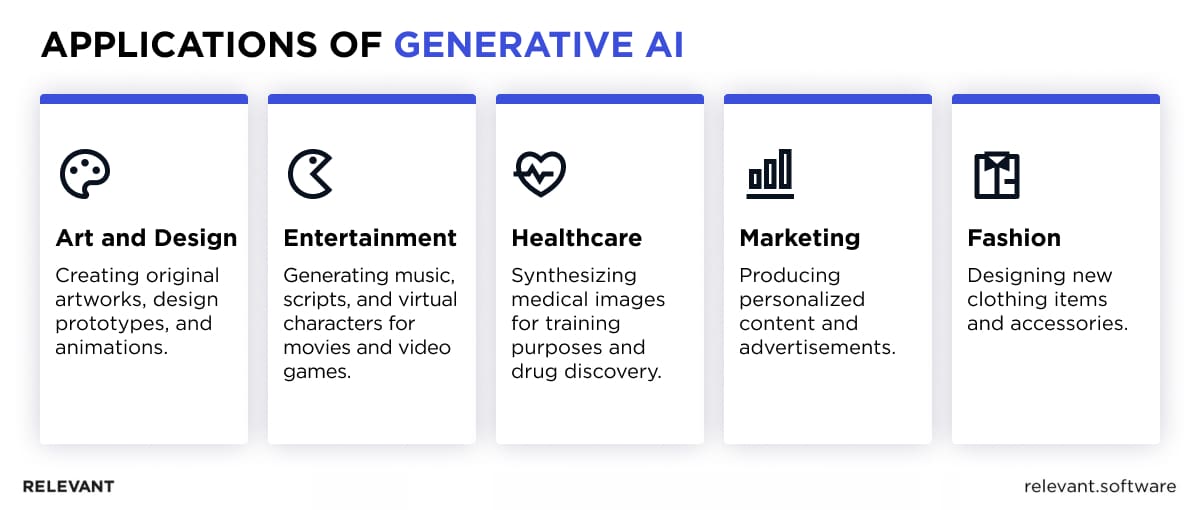 APPLICATIONS OF GENERATIVE AI

Art and Design
Creating original artworks, design prototypes, and animations.

Entertainment
Generating music, scripts, and virtual characters for movies and video games.

Healthcare
Synthesizing medical images for training purposes and drug discovery.

Marketing
Producing personalized content and advertisements.

Fashion
Designing new clothing items and accessories.

RELEVANT

relevant.software